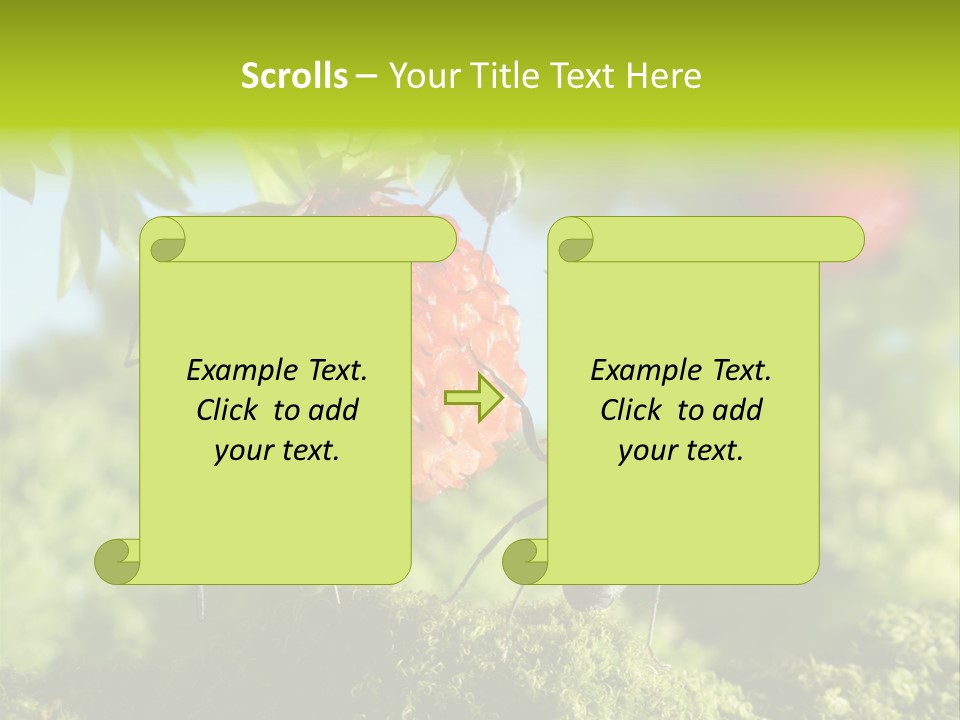 Scrolls – Your Title Text Here

Example Text. Click to add your text.

Example Text. Click to add your text.